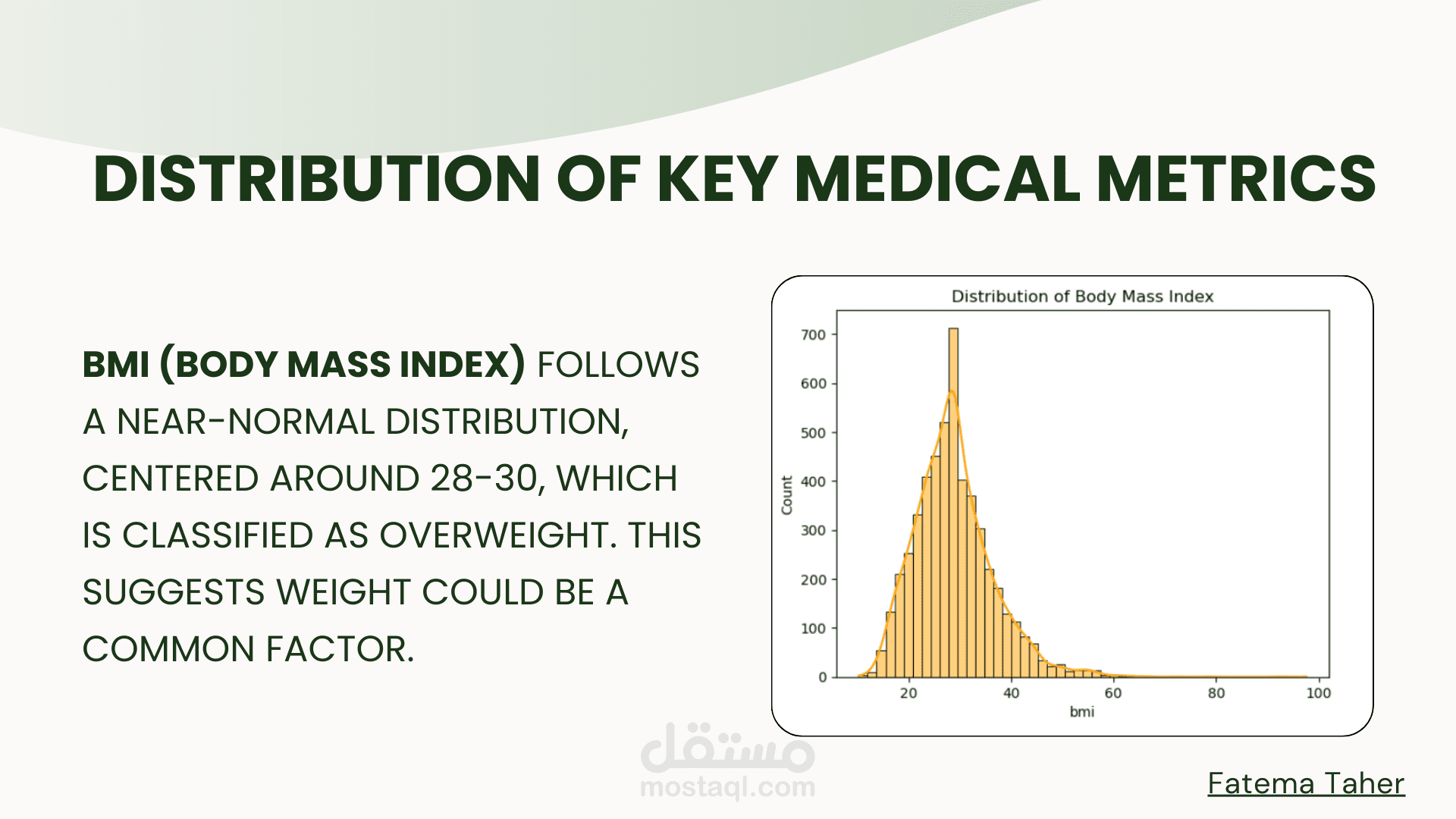 DISTRIBUTION OF KEY MEDICAL METRICS

BMI (BODY MASS INDEX) FOLLOWS A NEAR-NORMAL DISTRIBUTION, CENTERED AROUND 28-30, WHICH IS CLASSIFIED AS OVERWEIGHT. THIS SUGGESTS WEIGHT COULD BE A COMMON FACTOR.

Distribution of Body Mass Index

Count

700
600
500
400
300
200
100
0

20
40
60
80
100

bmi

مستقل
mostaql.com

Fatema Taher